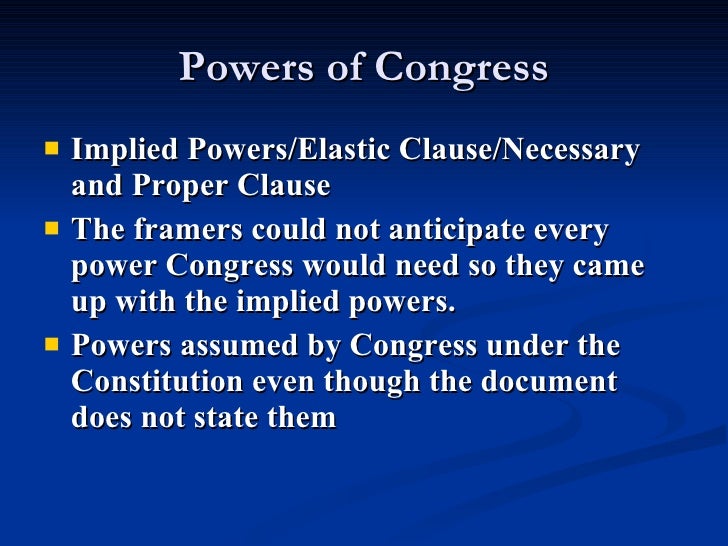 Powers of Congress

- Implied Powers/Elastic Clause/Necessary and Proper Clause
- The framers could not anticipate every power Congress would need so they came up with the implied powers.
- Powers assumed by Congress under the Constitution even though the document does not state them